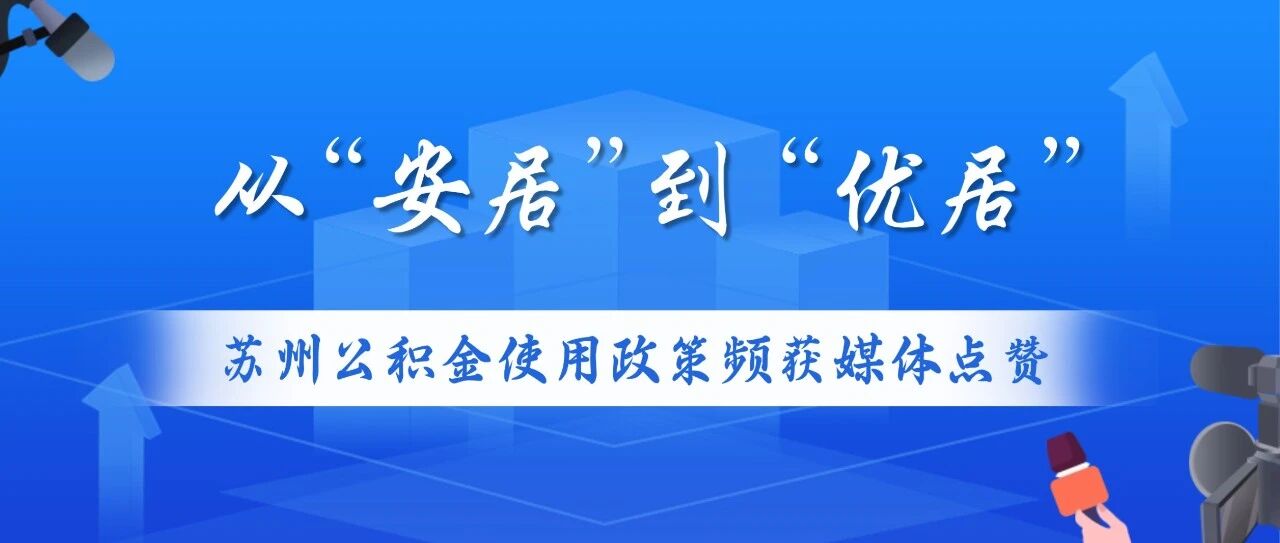 从“安居”到“优居”

苏州公积金使用政策频获媒体点赞